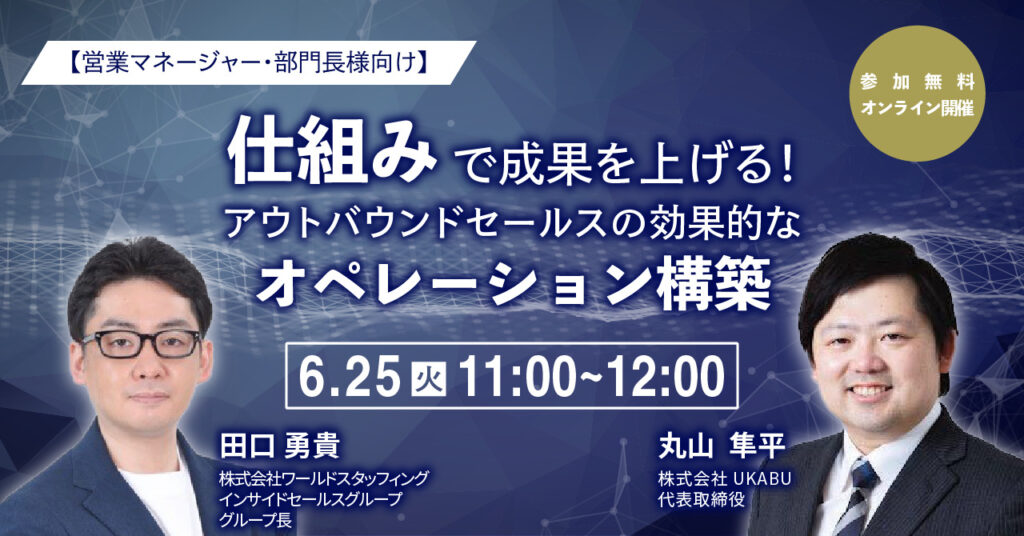 【営業マネージャー・部門長様向け】

参加無料
オンライン開催

仕組みで成果を上げる！
アウトバウンドセールスの効果的な
オペレーション構築

6.25 火 11:00~12:00

田口 勇貴
株式会社ワールドスタッフィング
インサイドセールスグループ
グループ長

丸山 隼平
株式会社 UKABU
代表取締役